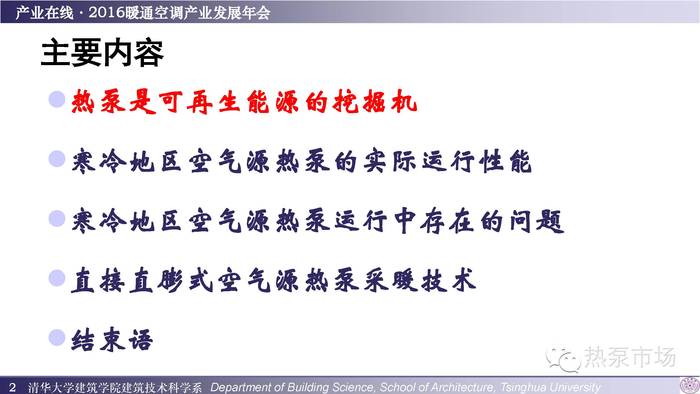 产业在线 · 2016暖通空调产业发展年会

主要内容

热泵是可再生能源的挖掘机

寒冷地区空气源热泵的实际运行性能

寒冷地区空气源热泵运行中存在的问题

直接直膨式空气源热泵采暖技术

结束语

热泵市场

2 清华大学建筑学院建筑技术科学系 Department of Building Science, School of Architecture, Tsinghua University